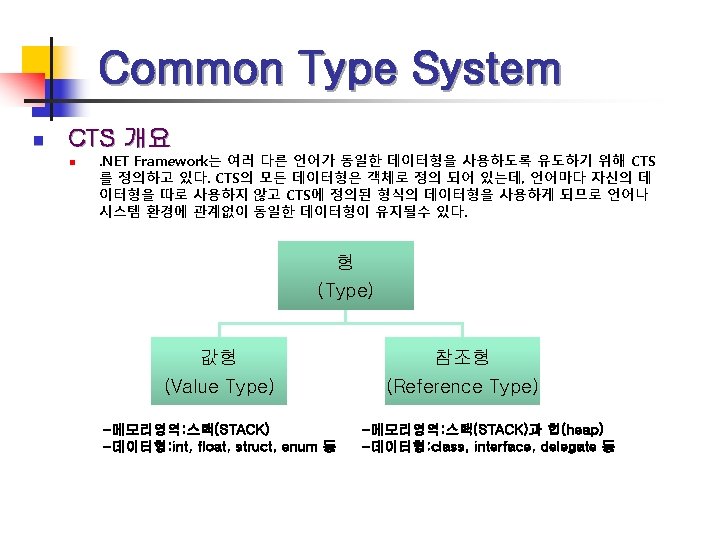 Common Type System

CTS 개요

.NET Framework는 여러 다른 언어가 동일한 데이터형을 사용하도록 유도하기 위해 CTS를 정의하고 있다. CTS의 모든 데이터형은 객체로 정의 되어 있는데, 언어마다 자신의 데이터형을 따로 사용하지 않고 CTS에 정의된 형식의 데이터형을 사용하게 되므로 언어나 시스템 환경에 관계없이 동일한 데이터형이 유지될수 있다.

형
(Type)

값형
(Value Type)

참조형
(Reference Type)

-메모리영역:스택(STACK)
-데이터형:int, float, struct, enum 등

-메모리영역:스택(STACK)과 힙(heap)
-데이터형:class, interface, delegate 등